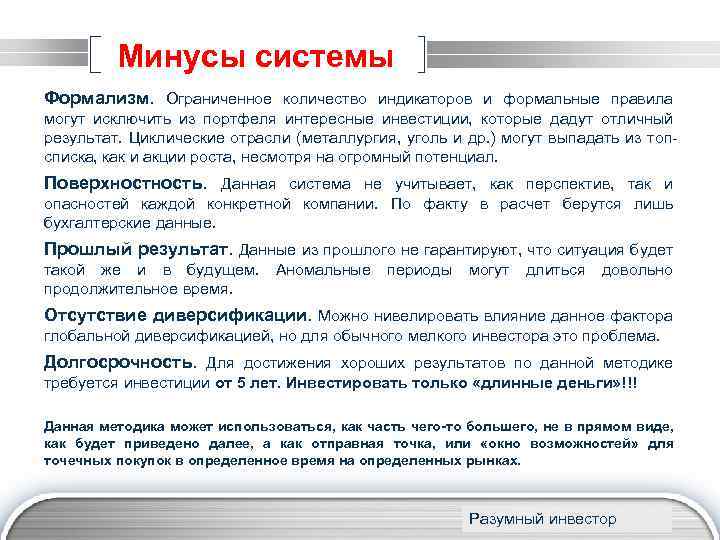 Минусы системы

Формализм. Ограниченное количество индикаторов и формальные правила могут исключить из портфеля интересные инвестиции, которые дадут отличный результат. Циклические отрасли (металлургия, уголь и др.) могут выпадать из топ-списка, как и акции роста, несмотря на огромный потенциал.

Поверхностность. Данная система не учитывает, как перспектив, так и опасностей каждой конкретной компании. По факту в расчет берутся лишь бухгалтерские данные.

Прошлый результат. Данные из прошлого не гарантируют, что ситуация будет такой же и в будущем. Аномальные периоды могут длиться довольно продолжительное время.

Отсутствие диверсификации. Можно нивелировать влияние данное фактора глобальной диверсификацией, но для обычного мелкого инвестора это проблема.

Долгосрочность. Для достижения хороших результатов по данной методике требуется инвестиции от 5 лет. Инвестировать только «длинные деньги»!!!

Данная методика может использоваться, как часть чего-то большего, не в прямом виде, как будет приведено далее, а как отправная точка, или «окно возможностей» для точечных покупок в определенное время на определенных рынках.

Разумный инвестор